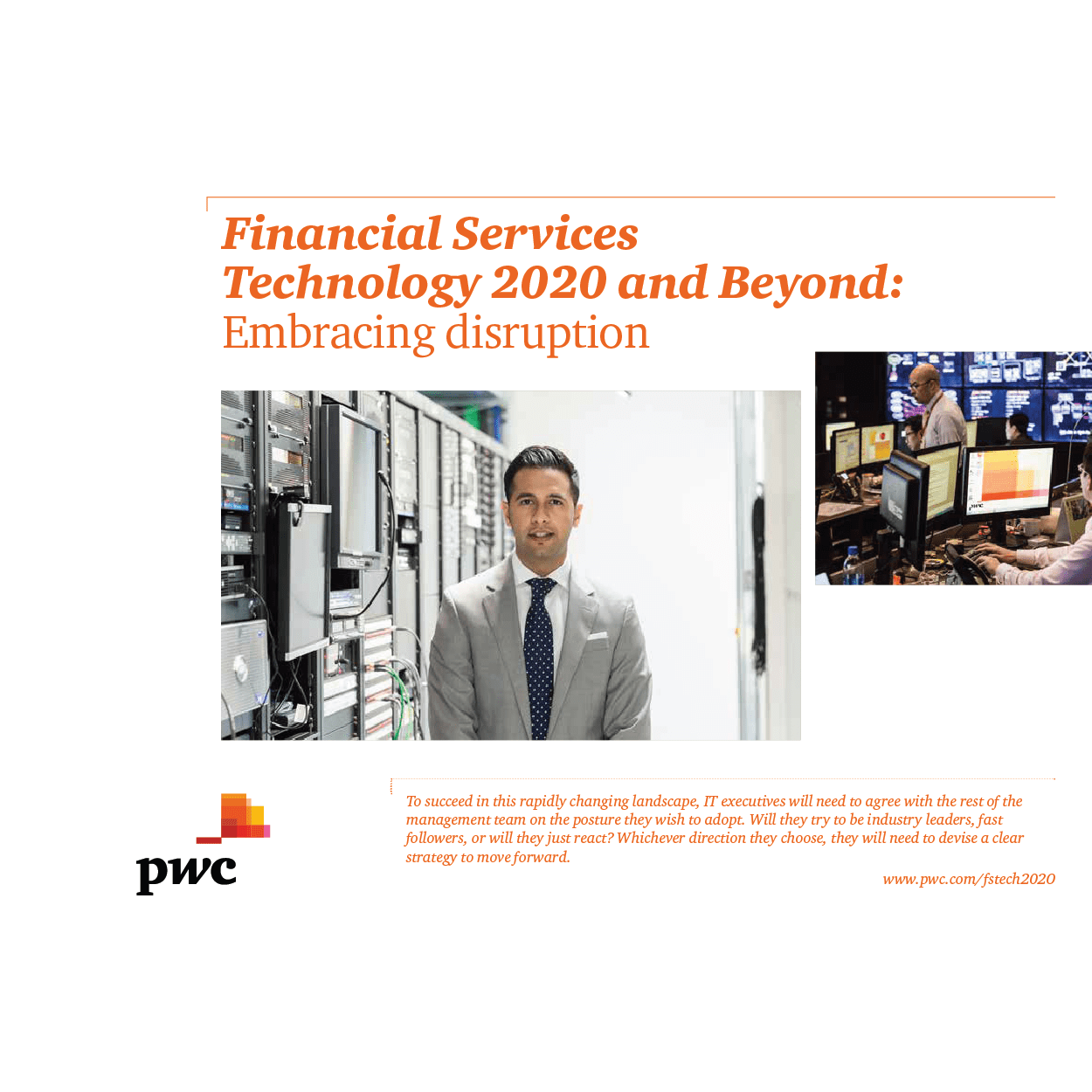 Financial Services Technology 2020 and Beyond:
Embracing disruption

pwc

To succeed in this rapidly changing landscape, IT executives will need to agree with the rest of the management team on the posture they wish to adopt. Will they try to be industry leaders, fast followers, or will they just react? Whichever direction they choose, they will need to devise a clear strategy to move forward.

www.pwc.com/fstech2020